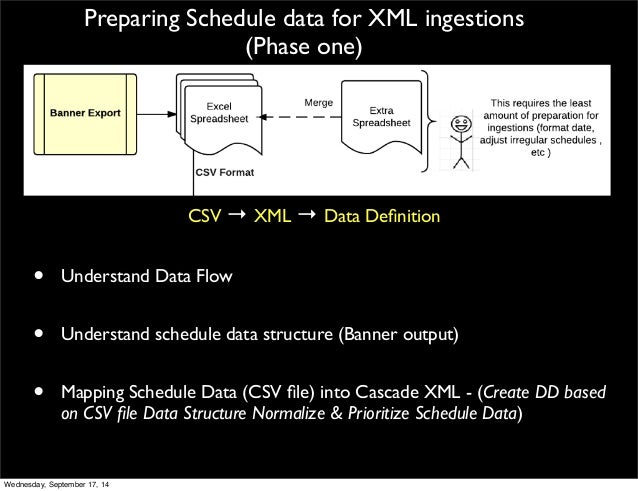 Preparing Schedule data for XML ingestions
(Phase one)

Banner Export

Excel Spreadsheet

Merge

Extra Spreadsheet

This requires the least amount of preparation for ingestions (format date, adjust irregular schedules , etc )

CSV Format

CSV → XML → Data Definition

• Understand Data Flow

• Understand schedule data structure (Banner output)

• Mapping Schedule Data (CSV file) into Cascade XML - (Create DD based on CSV file Data Structure Normalize & Prioritize Schedule Data)

Wednesday, September 17, 14